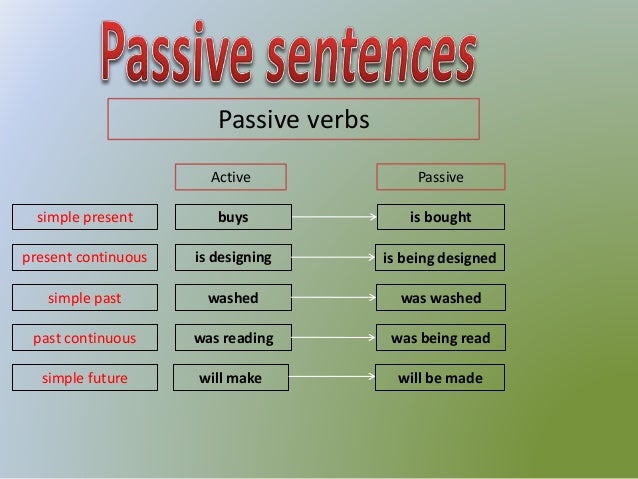 Passive sentences

Passive verbs

|  | Active | Passive |
|---|---|---|
| simple present | buys | is bought |
| present continuous | is designing | is being designed |
| simple past | washed | was washed |
| past continuous | was reading | was being read |
| simple future | will make | will be made |